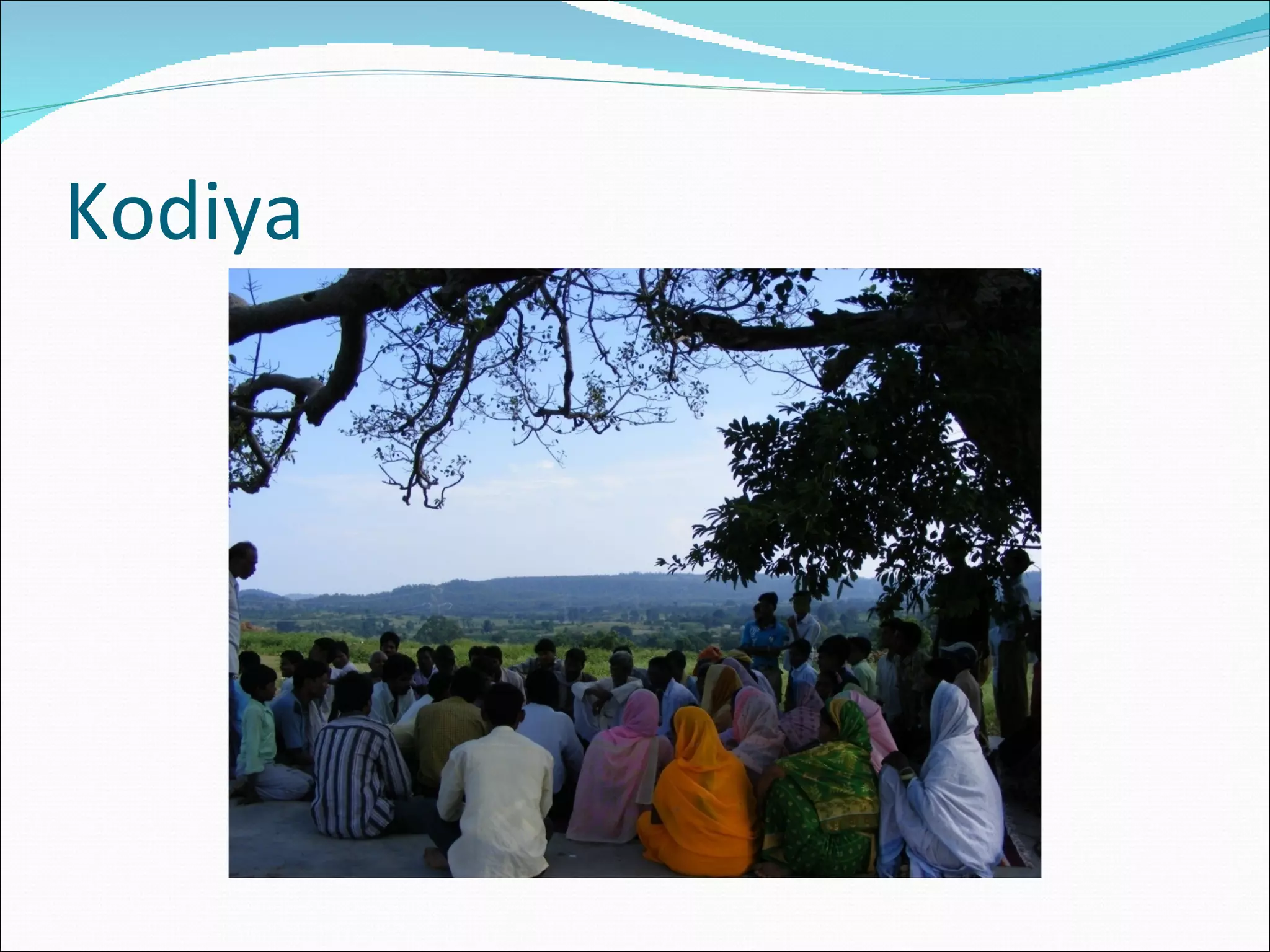 Kodiya